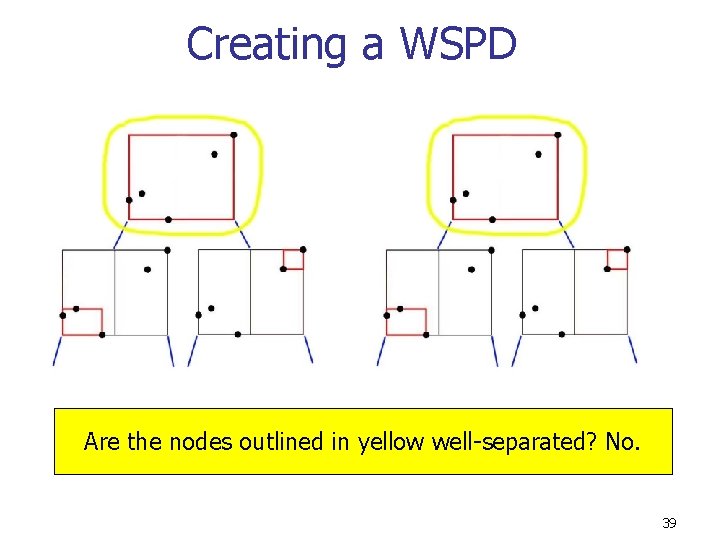 Creating a WSPD

Are the nodes outlined in yellow well-separated? No.

39